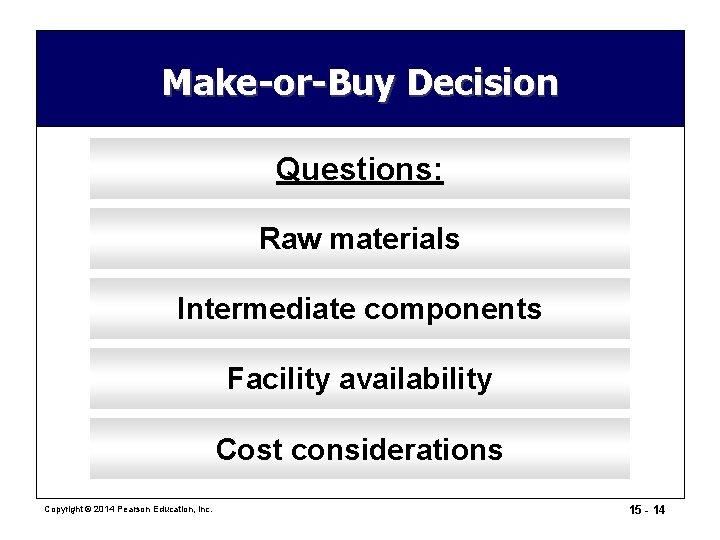 Make-or-Buy Decision

Questions:

Raw materials

Intermediate components

Facility availability

Cost considerations

Copyright © 2014 Pearson Education, Inc.

15 - 14